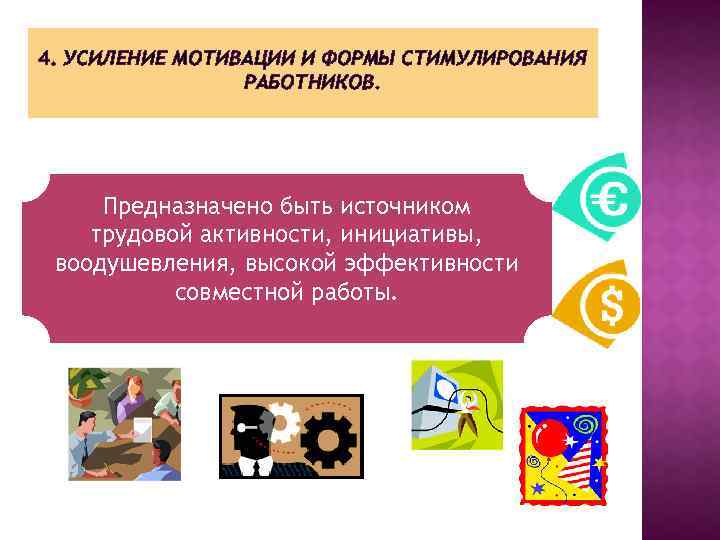 4. УСИЛЕНИЕ МОТИВАЦИИ И ФОРМЫ СТИМУЛИРОВАНИЯ РАБОТНИКОВ.

Предназначено быть источником трудовой активности, инициативы, воодушевления, высокой эффективности совместной работы.

€

$